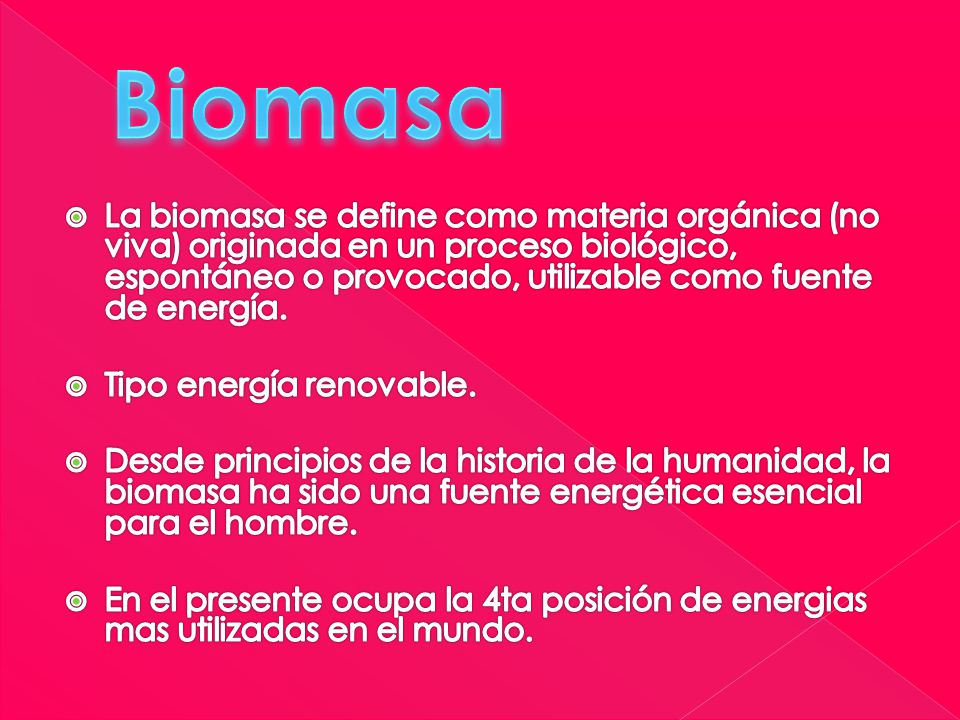 Biomasa

La biomasa se define como materia orgánica (no viva) originada en un proceso biológico, espontáneo o provocado, utilizable como fuente de energía.

Tipo energía renovable.

Desde principios de la historia de la humanidad, la biomasa ha sido una fuente energética esencial para el hombre.

En el presente ocupa la 4ta posición de energias mas utilizadas en el mundo.